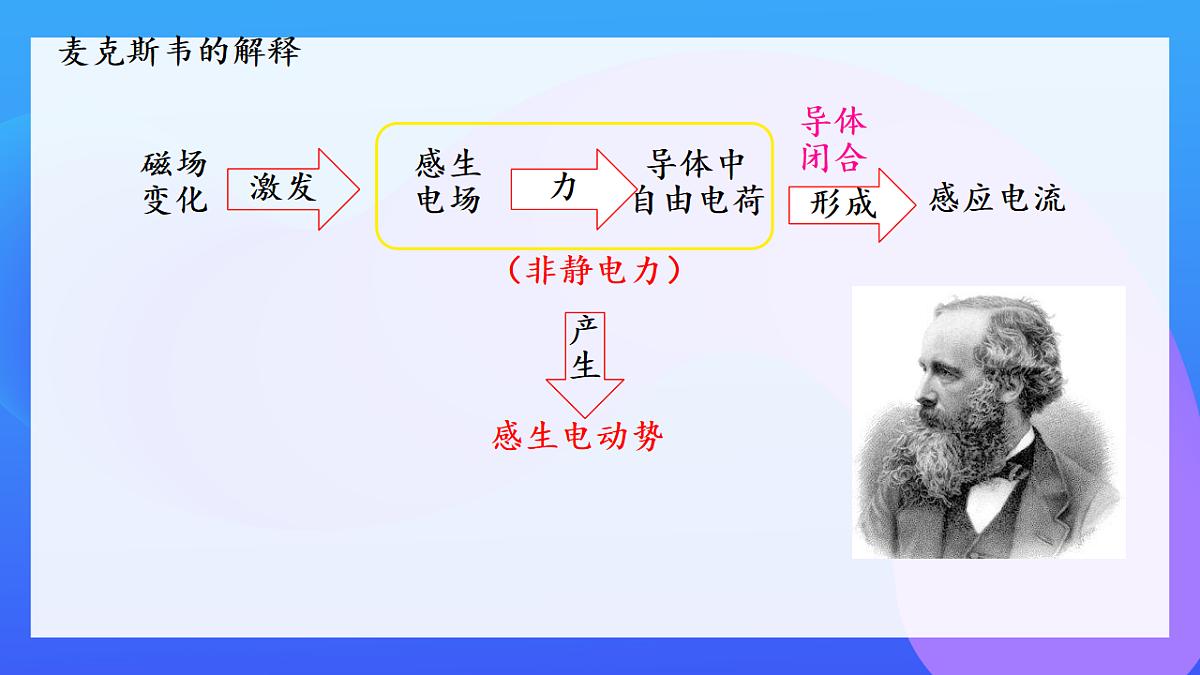 麦克斯韦的解释

磁场变化

激发

感生电场

力

导体中自由电荷

导体闭合

形成

感应电流

（非静电力）

产生

感生电动势